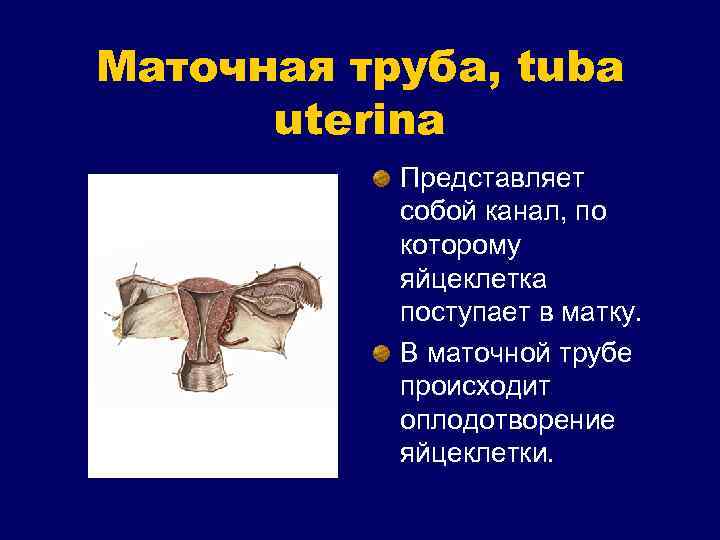 Маточная труба, tuba uterina

Представляет собой канал, по которому яйцеклетка поступает в матку.

В маточной трубе происходит оплодотворение яйцеклетки.